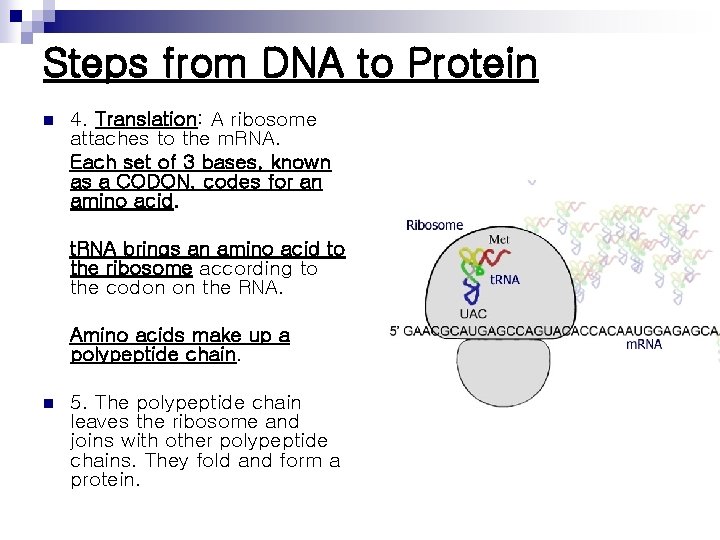 Steps from DNA to Protein

4. Translation: A ribosome attaches to the mRNA.

Each set of 3 bases, known as a CODON, codes for an amino acid.

tRNA brings an amino acid to the ribosome according to the codon on the RNA.

Amino acids make up a polypeptide chain.

5. The polypeptide chain leaves the ribosome and joins with other polypeptide chains. They fold and form a protein.

Ribosome

Met

tRNA

UAC

5' GAACGCAUGAGCCAGUACACCACAAUGGAGAGCA

mRNA